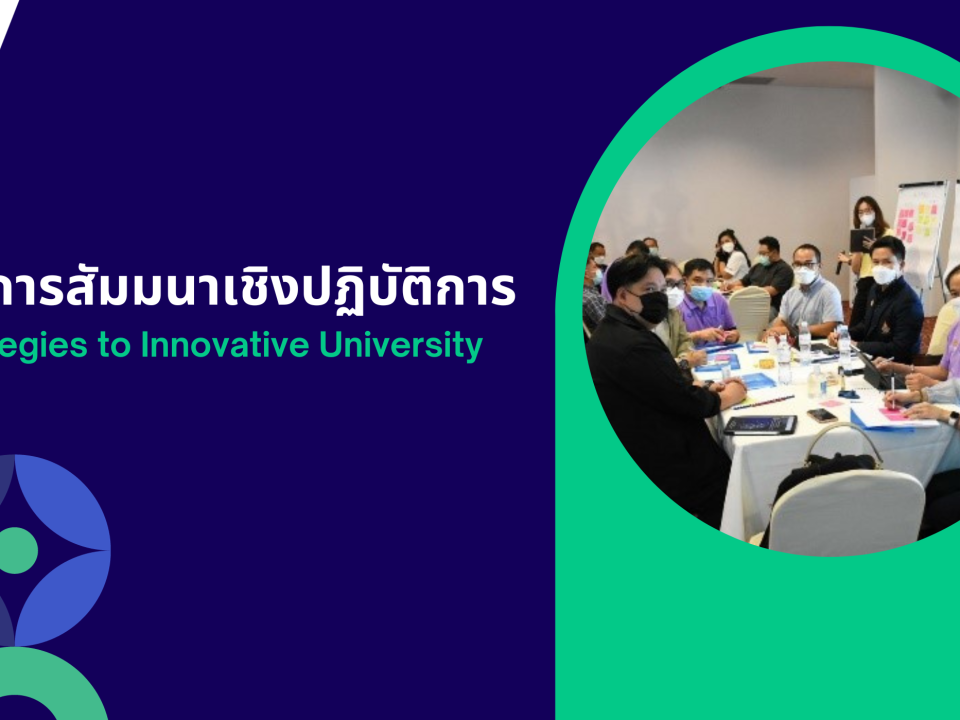 การสัมมนาเชิงปฏิบัติการ
egies to Innovative University